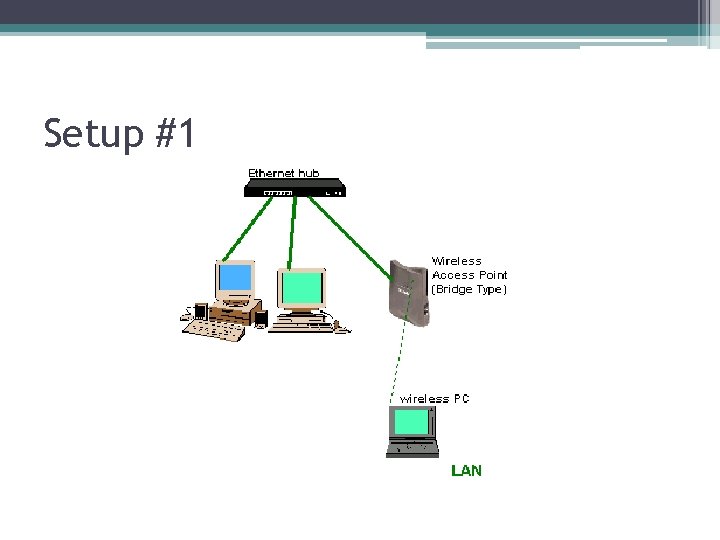 Setup #1

Ethernet hub

Wireless Access Point (Bridge Type)

wireless PC

LAN